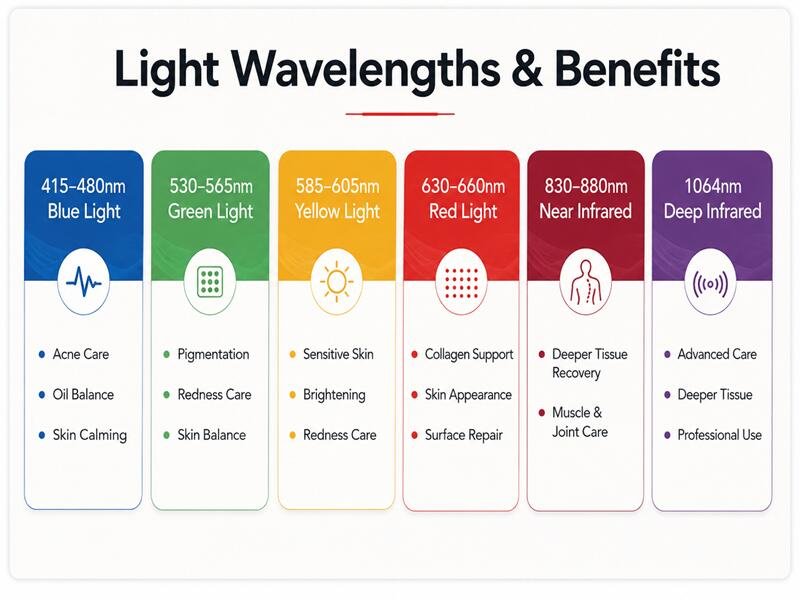 Light Wavelengths & Benefits

415–480nm
Blue Light

- Acne Care
- Oil Balance
- Skin Calming

530–565nm
Green Light

- Pigmentation
- Redness Care
- Skin Balance

585–605nm
Yellow Light

- Sensitive Skin
- Brightening
- Redness Care

630–660nm
Red Light

- Collagen Support
- Skin Appearance
- Surface Repair

830–880nm
Near Infrared

- Deeper Tissue Recovery
- Muscle & Joint Care

1064nm
Deep Infrared

- Advanced Care
- Deeper Tissue
- Professional Use